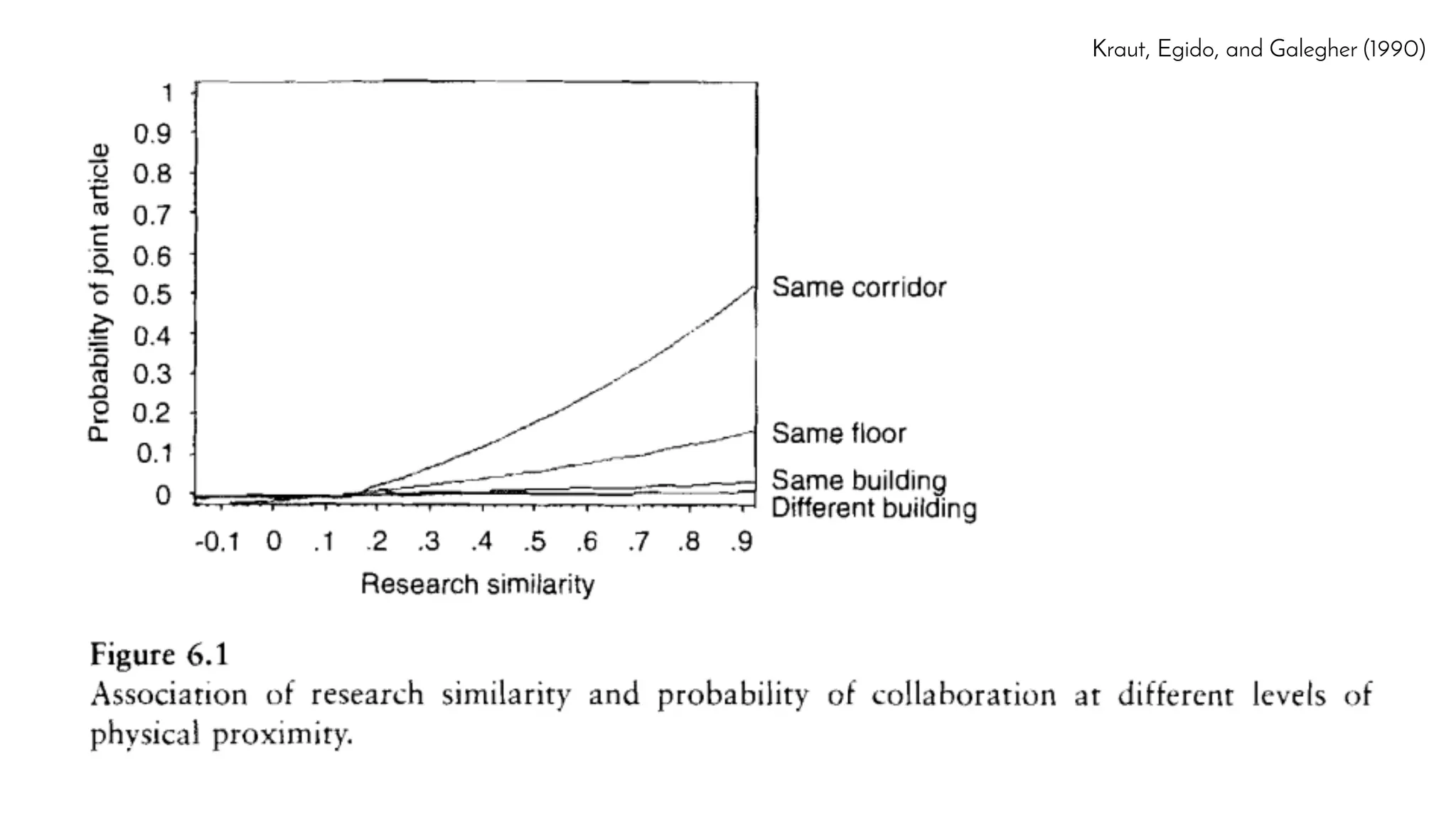 Kraut, Egido, and Galegher (1990)

Probability of joint article

1
0.9
0.8
0.7
0.6
0.5
0.4
0.3
0.2
0.1
0

Same corridor
Same floor
Same building
Different building

-0.1 0 .1 .2 .3 .4 .5 .6 .7 .8 .9

Research similarity

Figure 6.1
Association of research similarity and probability of collaboration at different levels of physical proximity.